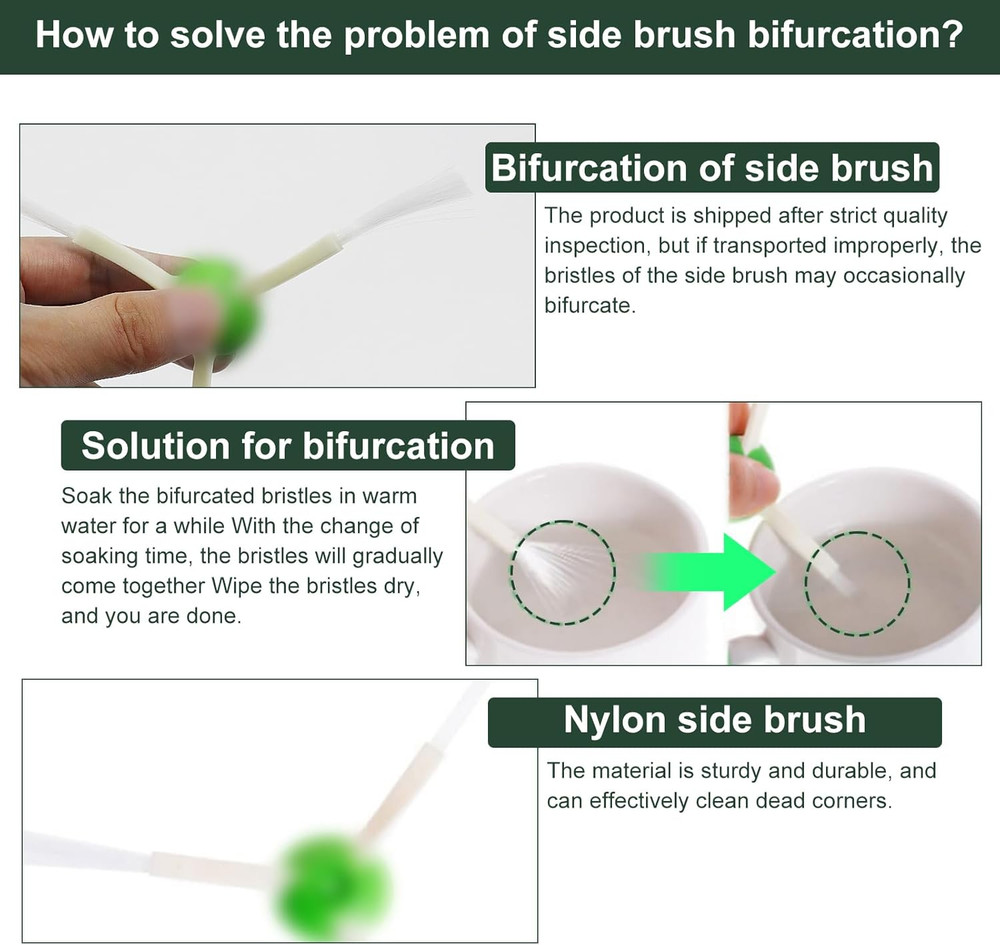 How to solve the problem of side brush bifurcation?

Bifurcation of side brush

The product is shipped after strict quality inspection, but if transported improperly, the bristles of the side brush may occasionally bifurcate.

Solution for bifurcation

Soak the bifurcated bristles in warm water for a while With the change of soaking time, the bristles will gradually come together Wipe the bristles dry, and you are done.

Nylon side brush

The material is sturdy and durable, and can effectively clean dead corners.